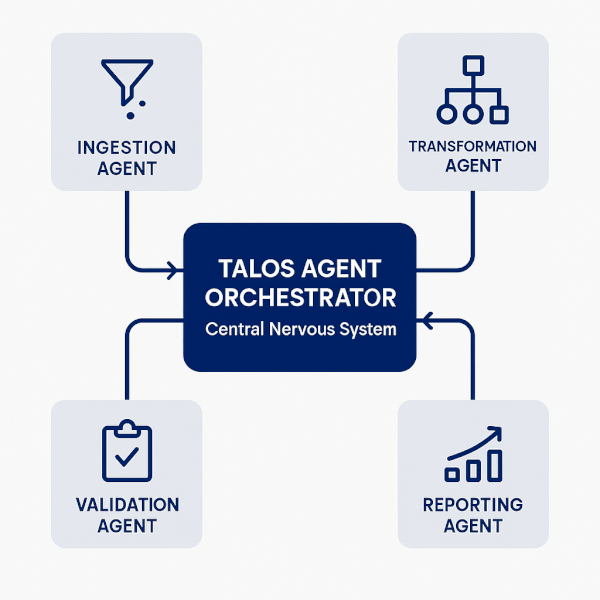 INGESTION AGENT

TRANSFORMATION AGENT

TALOS AGENT ORCHESTRATOR
Central Nervous System

VALIDATION AGENT

REPORTING AGENT